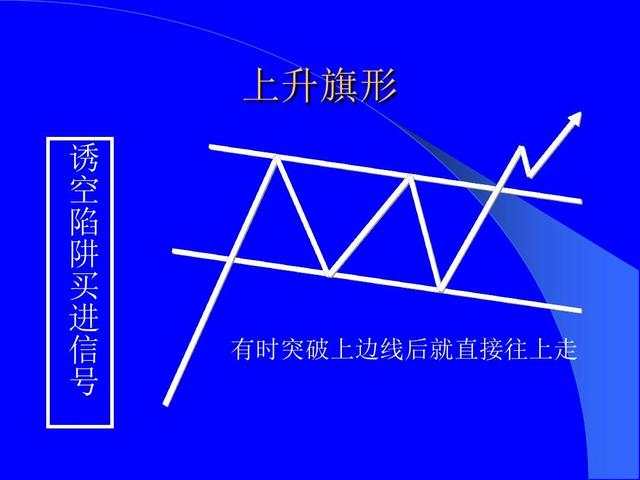 上升旗形

诱空陷阱买进信号

有时突破上边线后就直接往上走